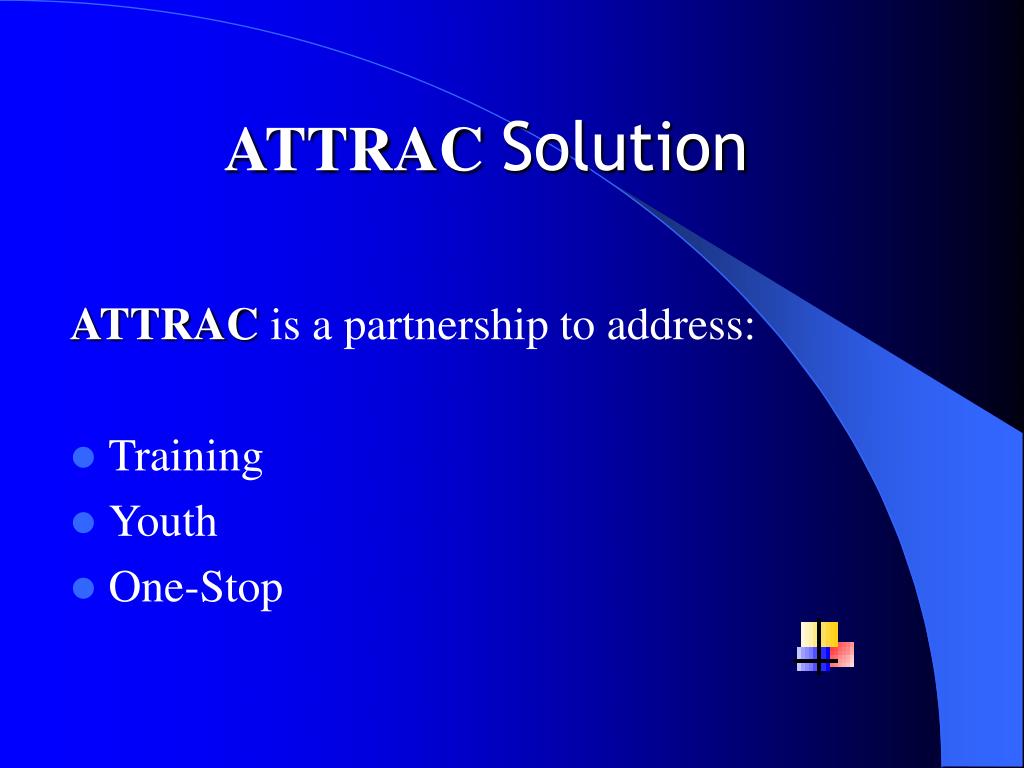 ATTRAC Solution

ATTRAC is a partnership to address:

- Training
- Youth
- One-Stop